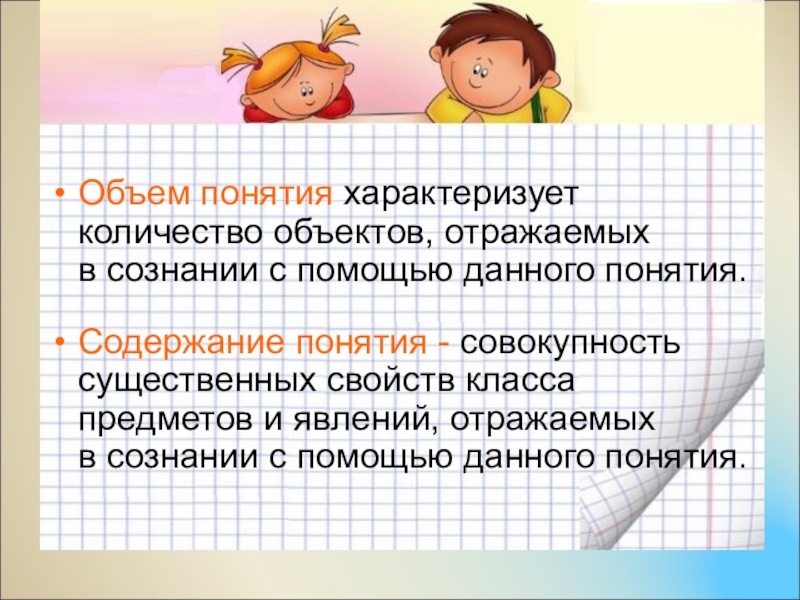 • Объем понятия характеризует количество объектов, отражаемых в сознании с помощью данного понятия.

• Содержание понятия - совокупность существенных свойств класса предметов и явлений, отражаемых в сознании с помощью данного понятия.